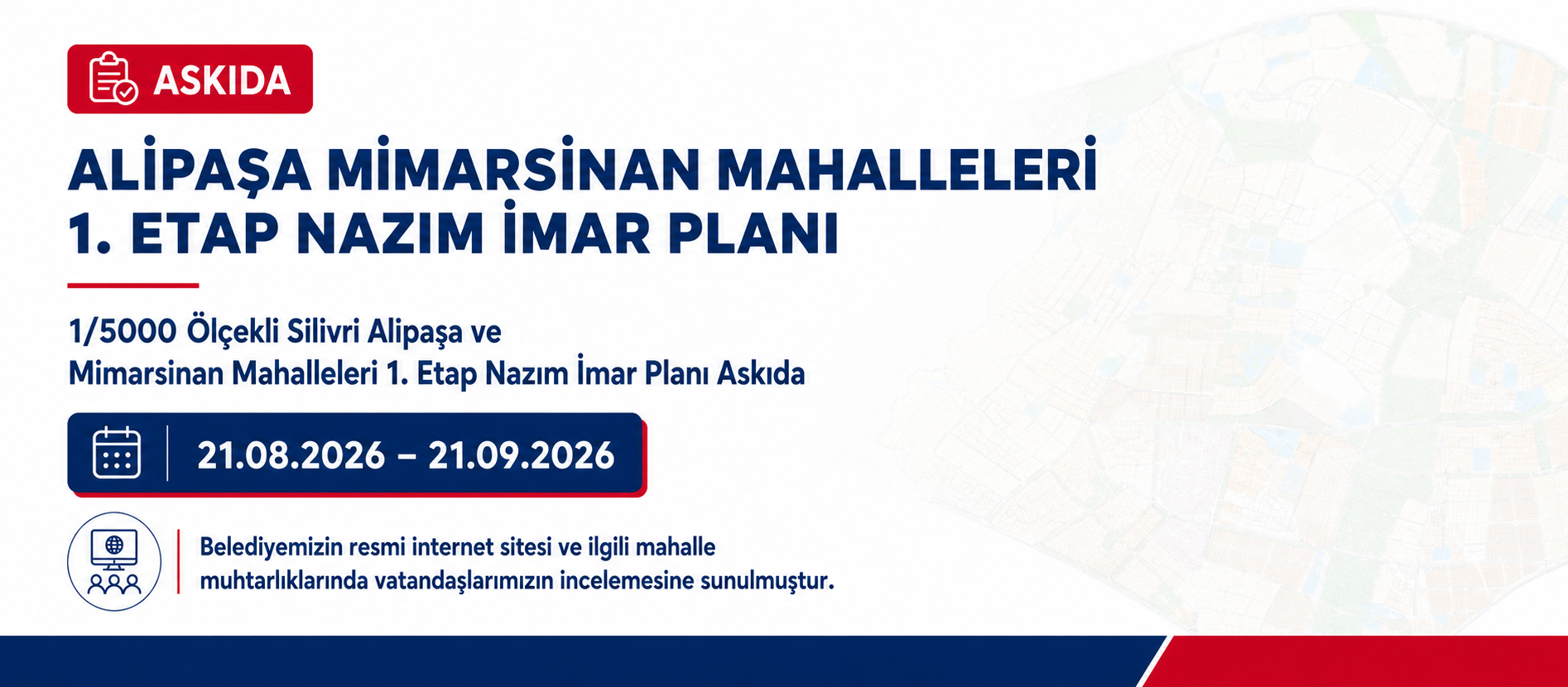 ASKIDA

ALİPAŞA MİMARSİNAN MAHALLELERİ 1. ETAP NAZIM İMAR PLANI

1/5000 Ölçekli Silivri Alipaşa ve Mimarsinan Mahalleleri 1. Etap Nazım İmar Planı Askıda

21.08.2026 – 21.09.2026

Belediyemizin resmi internet sitesi ve ilgili mahalle muhtarlıklarında vatandaşlarımızın incelemesine sunulmuştur.